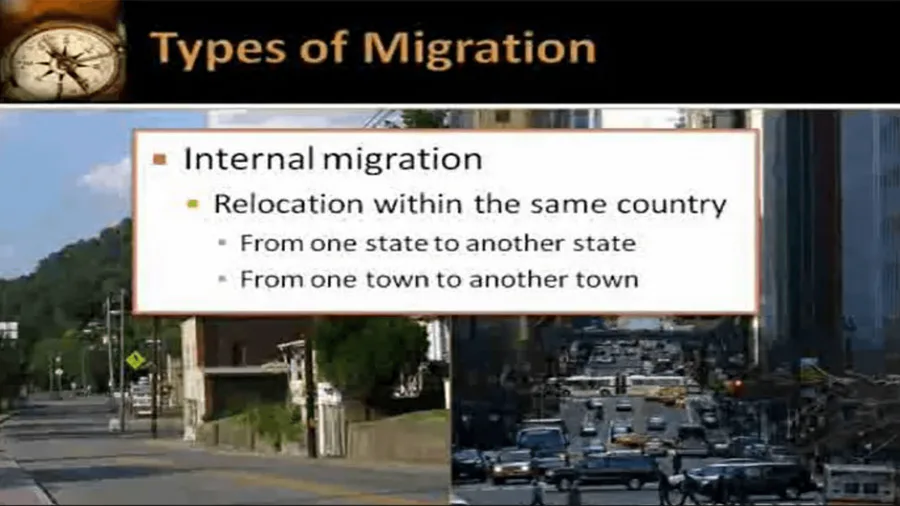 Types of Migration

Internal migration

Relocation within the same country

From one state to another state

From one town to another town